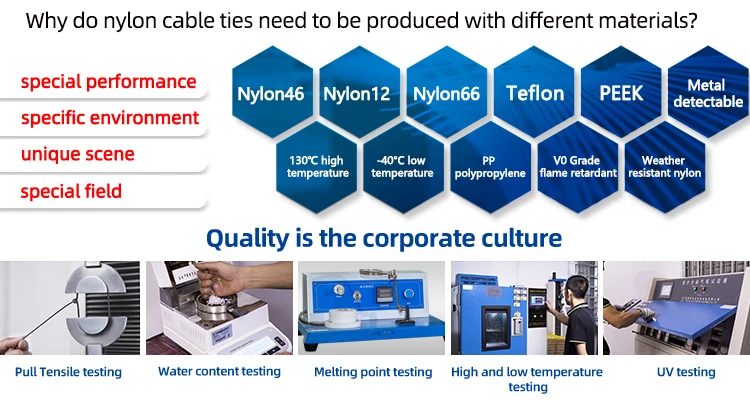 Why do nylon cable ties need to be produced with different materials?

special performance
specific environment
unique scene
special field

Nylon46
Nylon12
Nylon66
Teflon
PEEK
Metal detectable

130°C high temperature
-40°C low temperature
PP polypropylene
V0 Grade flame retardant
Weather resistant nylon

Quality is the corporate culture

Pull Tensile testing
Water content testing
Melting point testing
High and low temperature testing
UV testing